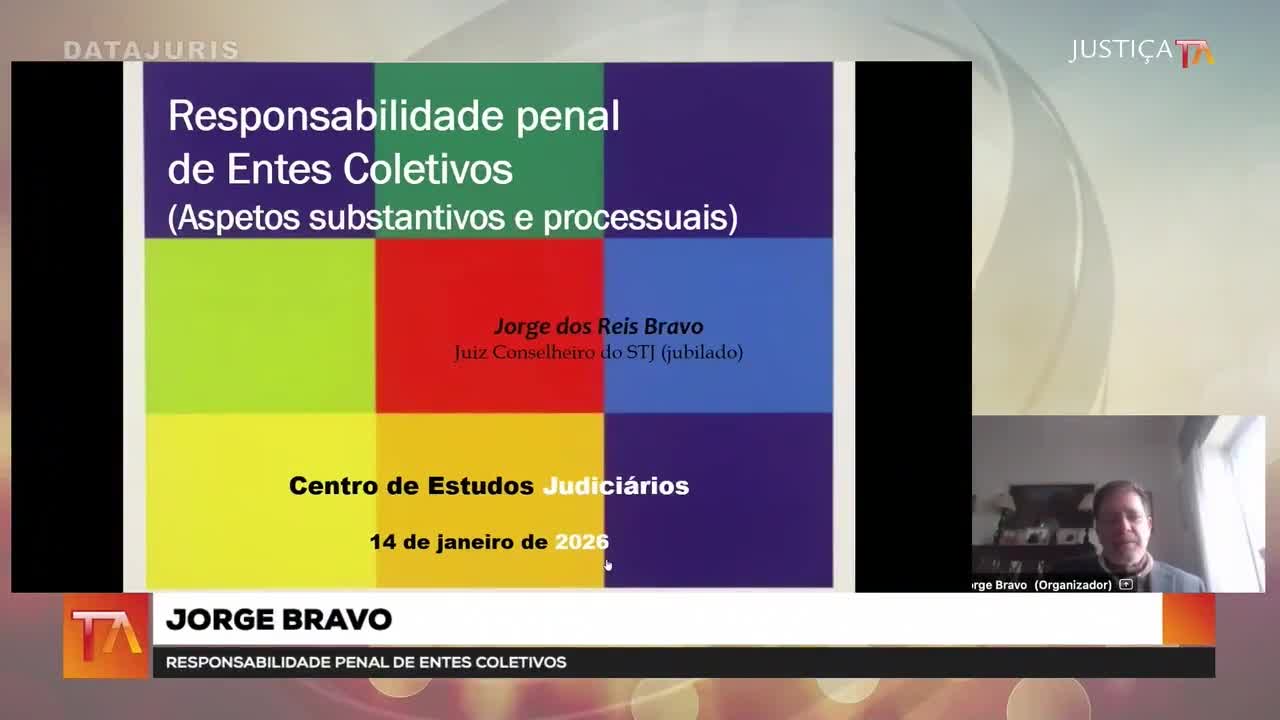 DATAJURIS

JUSTIÇA TA

Responsabilidade penal de Entes Coletivos
(Aspetos substantivos e processuais)

Jorge dos Reis Bravo
Juiz Conselheiro do STJ (jubilado)

Centro de Estudos Judiciários

14 de janeiro de 2026

orge Bravo (Organizador)

TA

JORGE BRAVO

RESPONSABILIDADE PENAL DE ENTES COLETIVOS